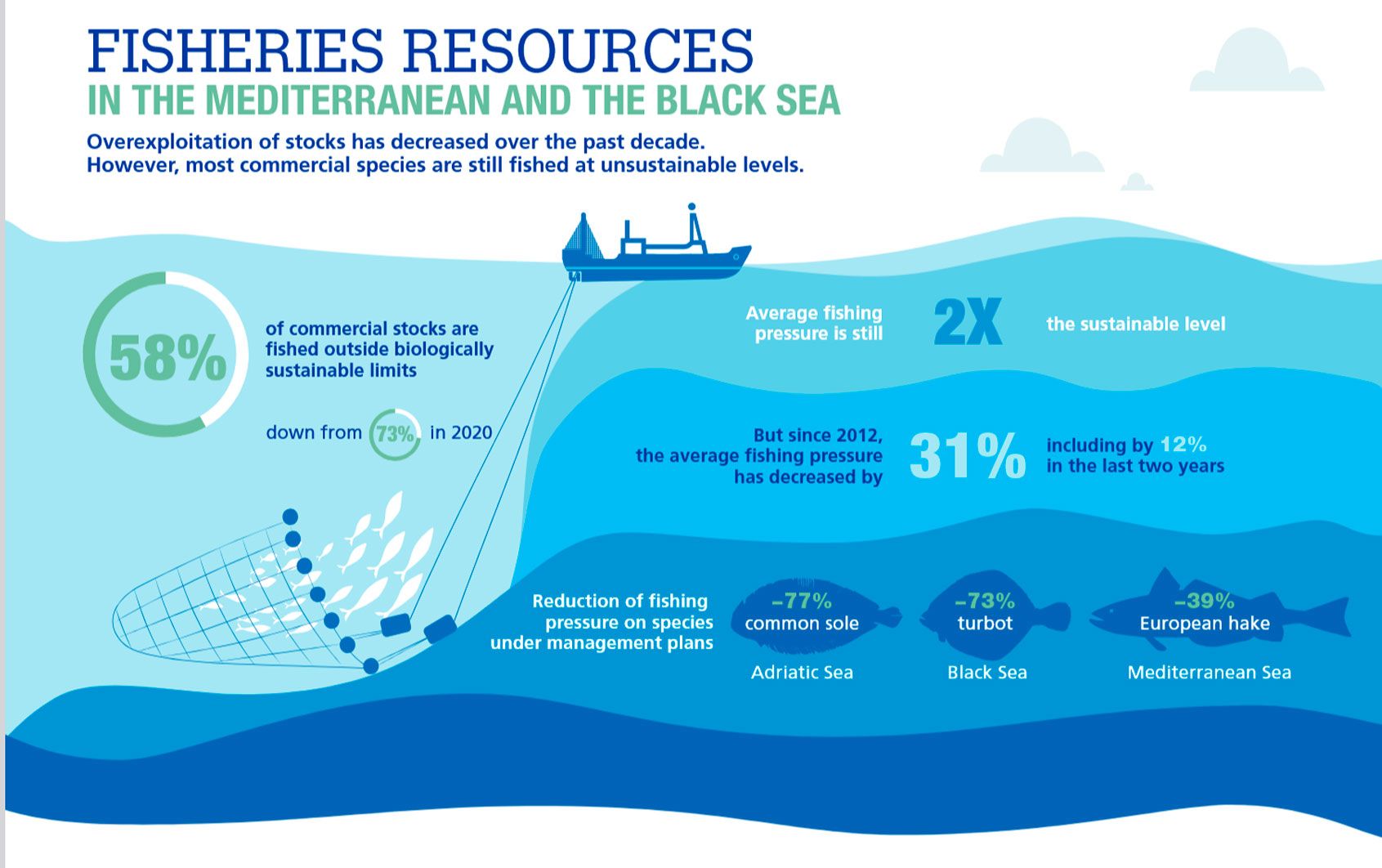 FISHERIES RESOURCES
IN THE MEDITERRANEAN AND THE BLACK SEA

Overexploitation of stocks has decreased over the past decade.
However, most commercial species are still fished at unsustainable levels.

58% of commercial stocks are fished outside biologically sustainable limits

down from 73% in 2020

Average fishing pressure is still 2X the sustainable level

But since 2012, the average fishing pressure has decreased by 31% including by 12% in the last two years

Reduction of fishing pressure on species under management plans

–77% common sole
Adriatic Sea

–73% turbot
Black Sea

–39% European hake
Mediterranean Sea